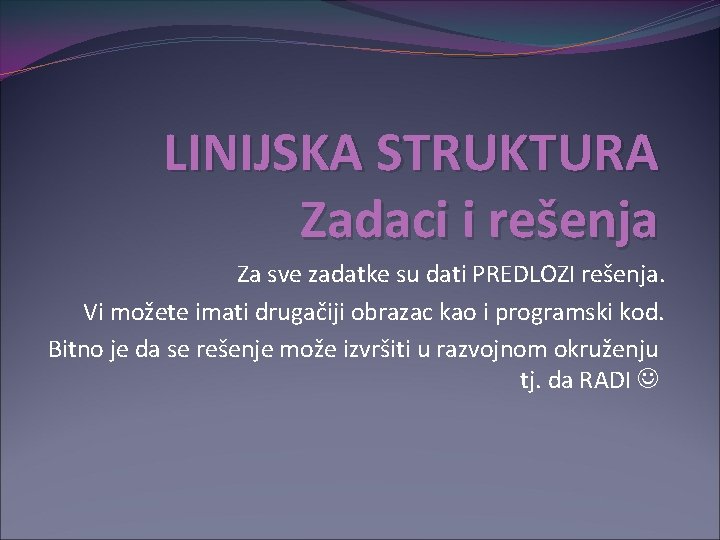 LINIJSKA STRUKTURA
Zadaci i rešenja

Za sve zadatke su dati PREDLOZI rešenja.
Vi možete imati drugačiji obrazac kao i programski kod.
Bitno je da se rešenje može izvršiti u razvojnom okruženju tj. da RADI ☺